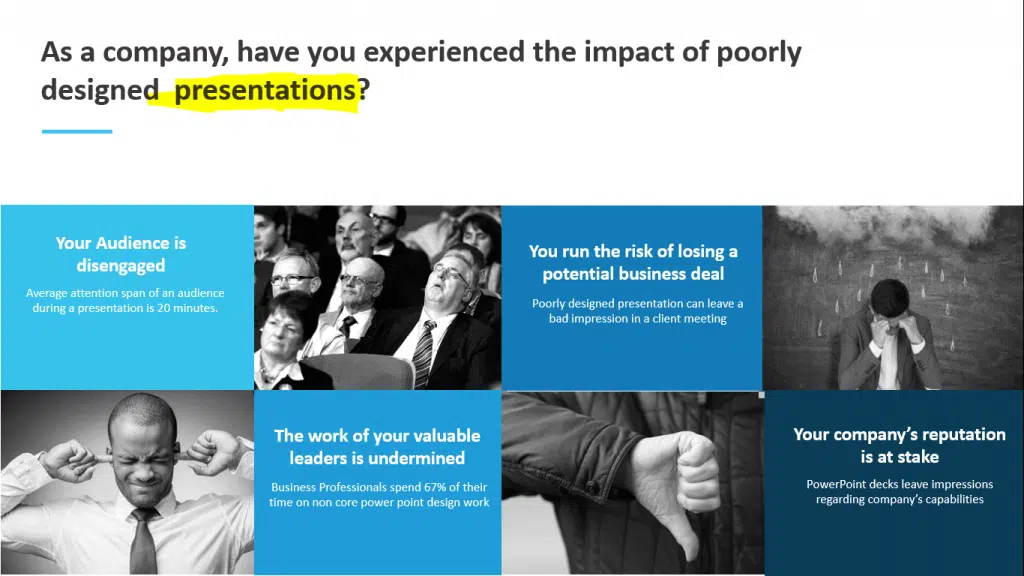 As a company, have you experienced the impact of poorly designed presentations?

Your Audience is disengaged

Average attention span of an audience during a presentation is 20 minutes.

You run the risk of losing a potential business deal

Poorly designed presentation can leave a bad impression in a client meeting

The work of your valuable leaders is undermined

Business Professionals spend 67% of their time on non core power point design work

Your company's reputation is at stake

PowerPoint decks leave impressions regarding company's capabilities